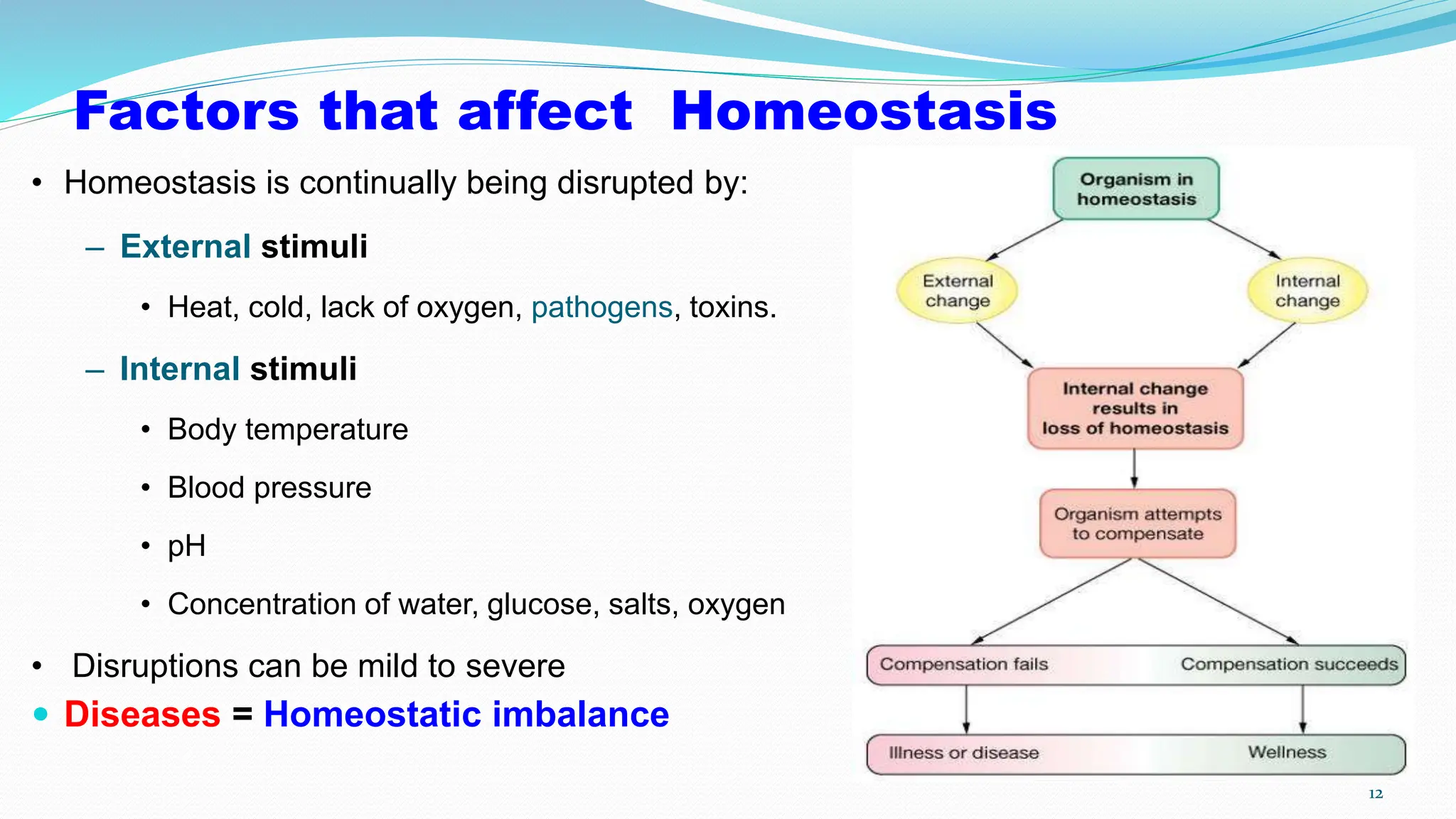 Factors that affect Homeostasis

• Homeostasis is continually being disrupted by:

– External stimuli

• Heat, cold, lack of oxygen, pathogens, toxins.

– Internal stimuli

• Body temperature

• Blood pressure

• pH

• Concentration of water, glucose, salts, oxygen

• Disruptions can be mild to severe

• Diseases = Homeostatic imbalance

Organism in homeostasis

External change

Internal change

Internal change results in loss of homeostasis

Organism attempts to compensate

Compensation fails

Compensation succeeds

Illness or disease

Wellness

12